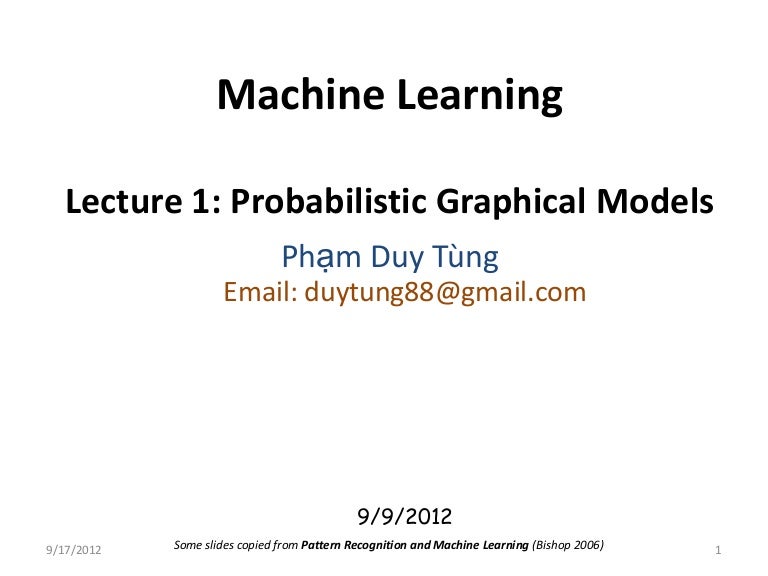 Machine Learning

Lecture 1: Probabilistic Graphical Models

Phạm Duy Tùng
Email: duytung88@gmail.com

9/9/2012

9/17/2012 Some slides copied from Pattern Recognition and Machine Learning (Bishop 2006) 1